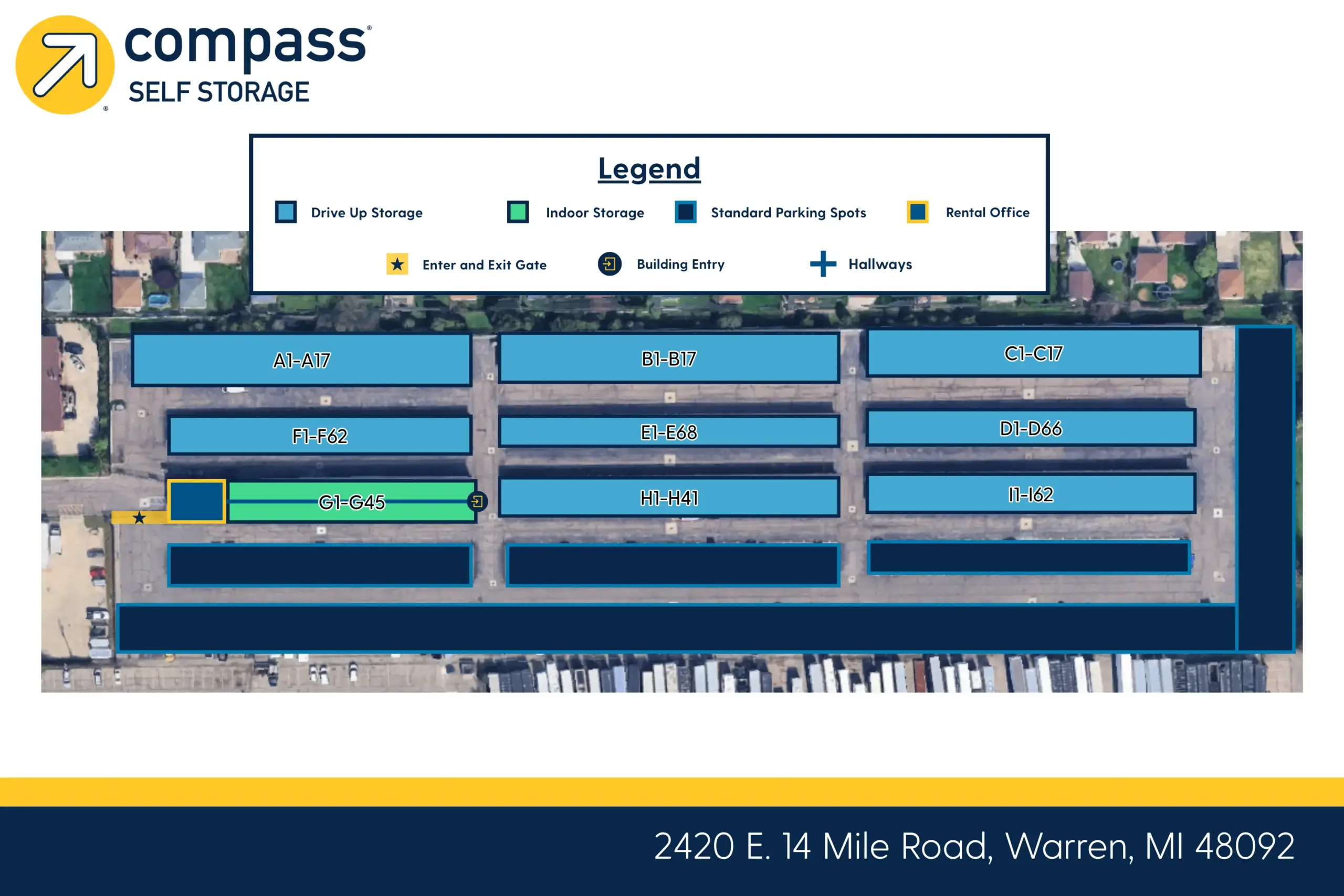 compass®
SELF STORAGE

Legend

Drive Up Storage
Indoor Storage
Standard Parking Spots
Rental Office
Enter and Exit Gate
Building Entry
Hallways

A1-A17
B1-B17
C1-C17
F1-F62
E1-E68
D1-D66
G1-G45
H1-H41
I1-I62

2420 E. 14 Mile Road, Warren, MI 48092